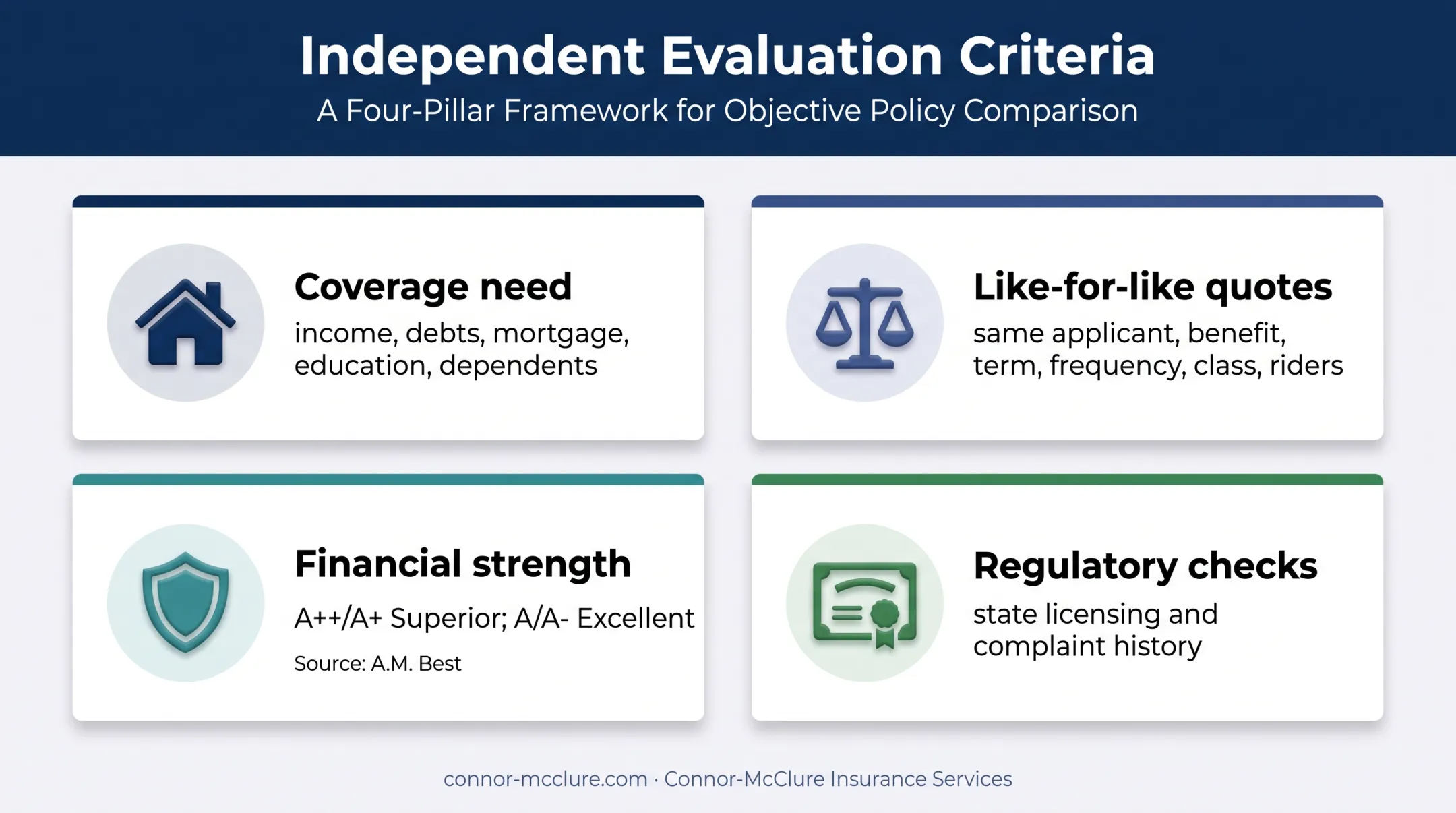 Independent Evaluation Criteria

A Four-Pillar Framework for Objective Policy Comparison

Coverage need

income, debts, mortgage, education, dependents

Like-for-like quotes

same applicant, benefit, term, frequency, class, riders

Financial strength

A++/A+ Superior; A/A- Excellent

Source: A.M. Best

Regulatory checks

state licensing and complaint history

connor-mcclure.com · Connor-McClure Insurance Services